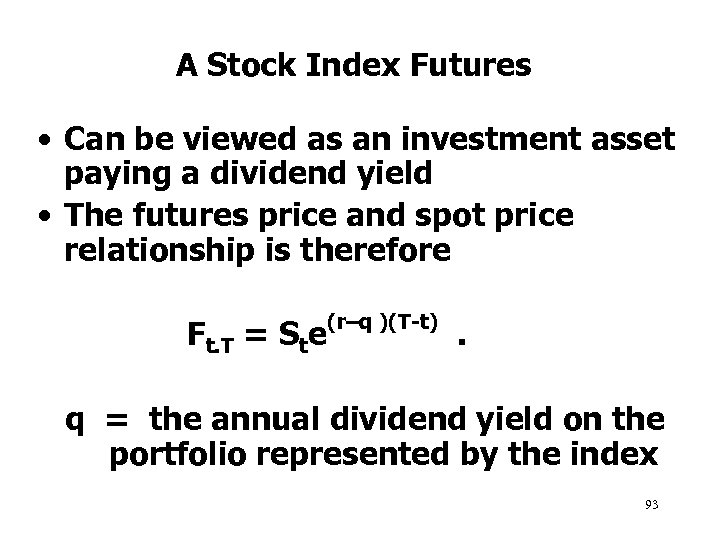 A Stock Index Futures

• Can be viewed as an investment asset paying a dividend yield
• The futures price and spot price relationship is therefore

$F_{t,T} = S_t e^{(r-q)(T-t)}$ .

q = the annual dividend yield on the portfolio represented by the index

93